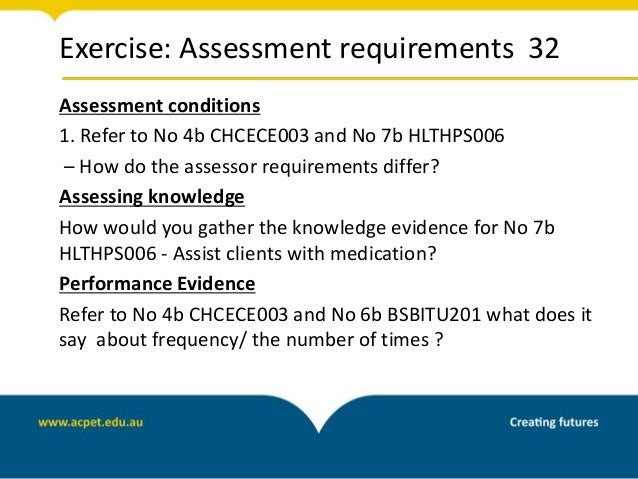 Exercise: Assessment requirements 32

Assessment conditions

1. Refer to No 4b CHCECE003 and No 7b HLTHPS006

– How do the assessor requirements differ?

Assessing knowledge

How would you gather the knowledge evidence for No 7b HLTHPS006 - Assist clients with medication?

Performance Evidence

Refer to No 4b CHCECE003 and No 6b BSBITU201 what does it say about frequency/ the number of times ?

www.acpet.edu.au

Creating futures